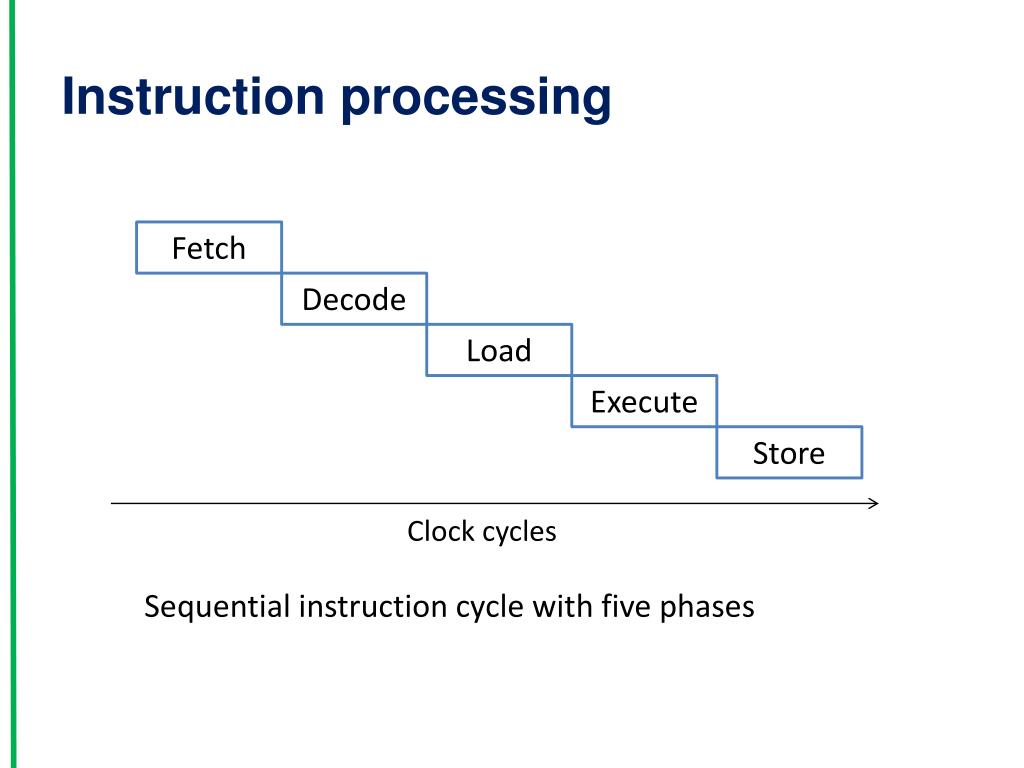 Instruction processing

Fetch

Decode

Load

Execute

Store

Clock cycles

Sequential instruction cycle with five phases